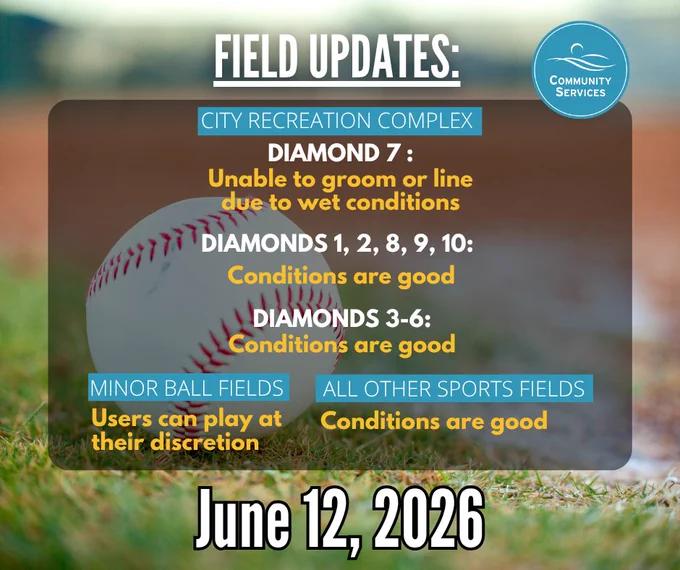 FIELD UPDATES:

COMMUNITY SERVICES

CITY RECREATION COMPLEX

DIAMOND 7 :
Unable to groom or line due to wet conditions

DIAMONDS 1, 2, 8, 9, 10:
Conditions are good

DIAMONDS 3-6:
Conditions are good

MINOR BALL FIELDS
Users can play at their discretion

ALL OTHER SPORTS FIELDS
Conditions are good

June 12, 2026